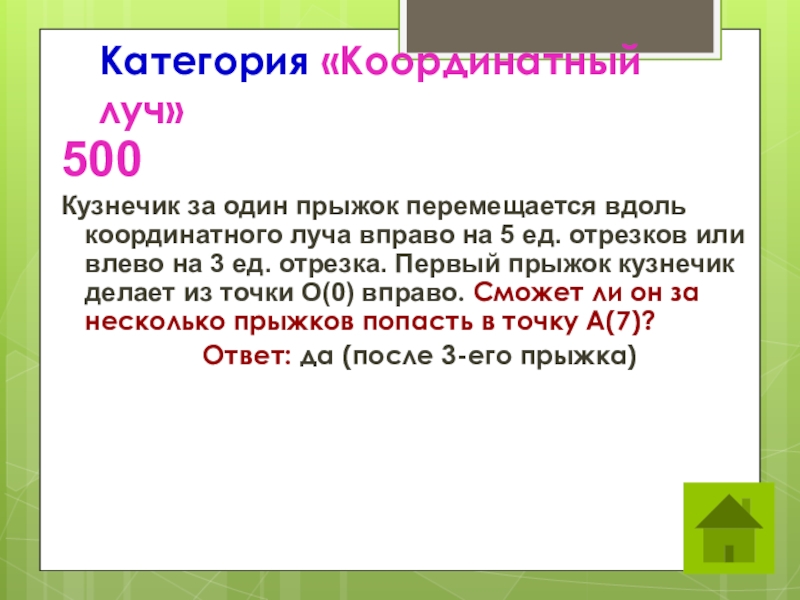 Категория «Координатный луч»

500

Кузнечик за один прыжок перемещается вдоль координатного луча вправо на 5 ед. отрезков или влево на 3 ед. отрезка. Первый прыжок кузнечик делает из точки О(0) вправо. Сможет ли он за несколько прыжков попасть в точку А(7)?

Ответ: да (после 3-его прыжка)